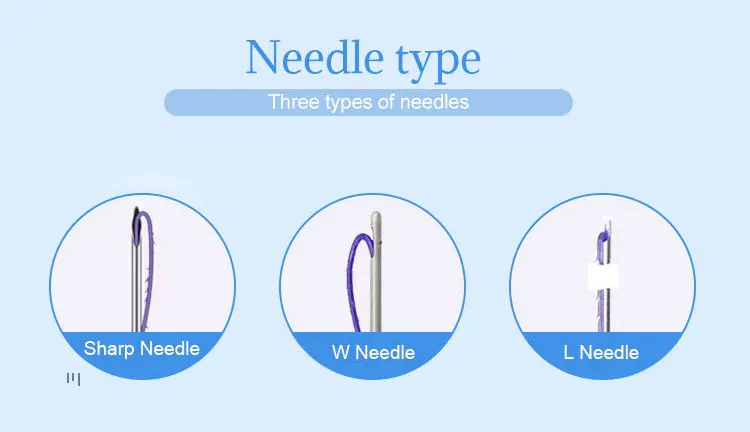 Needle type

Three types of needles

Sharp Needle

W Needle

L Needle